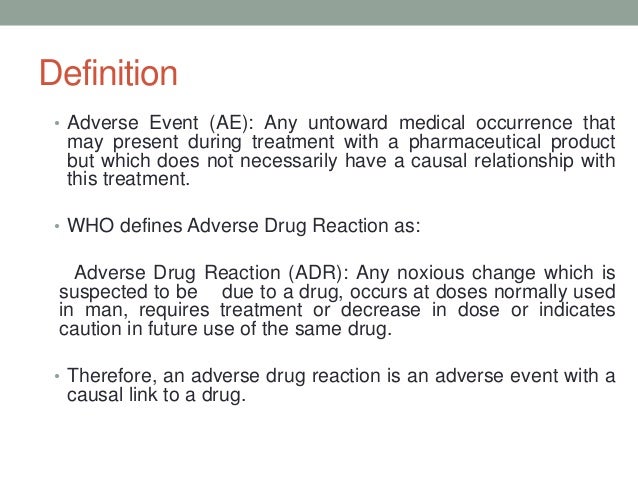 Definition

• Adverse Event (AE): Any untoward medical occurrence that may present during treatment with a pharmaceutical product but which does not necessarily have a causal relationship with this treatment.

• WHO defines Adverse Drug Reaction as:

Adverse Drug Reaction (ADR): Any noxious change which is suspected to be due to a drug, occurs at doses normally used in man, requires treatment or decrease in dose or indicates caution in future use of the same drug.

• Therefore, an adverse drug reaction is an adverse event with a causal link to a drug.